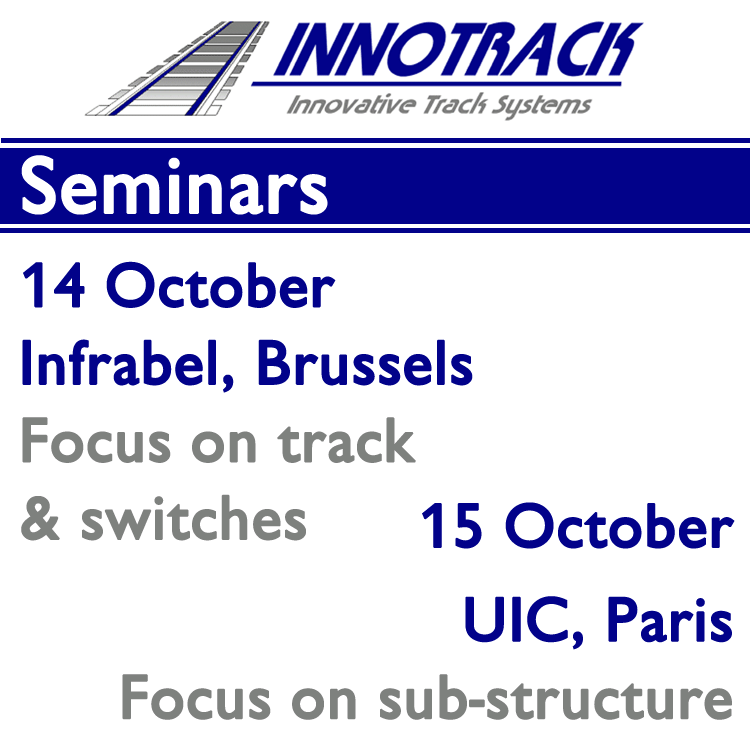 INNOTRACK
Innovative Track Systems

Seminars

14 October
Infrabel, Brussels
Focus on track & switches

15 October
UIC, Paris
Focus on sub-structure